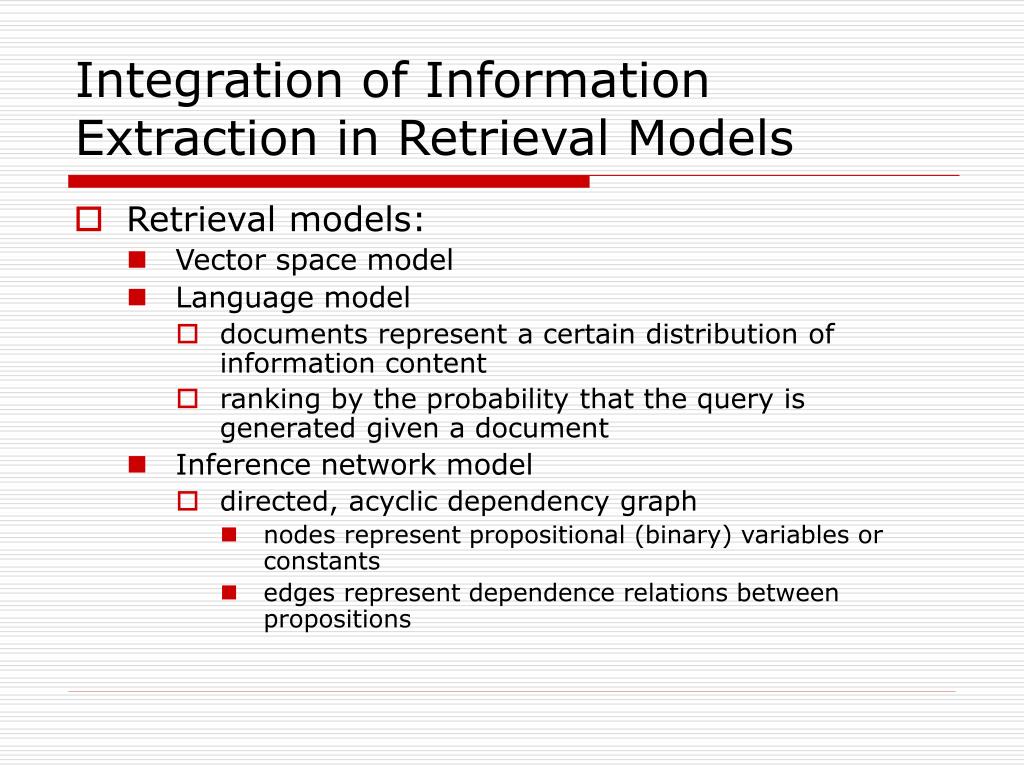 Integration of Information Extraction in Retrieval Models

Retrieval models:

Vector space model

Language model

documents represent a certain distribution of information content

ranking by the probability that the query is generated given a document

Inference network model

directed, acyclic dependency graph

nodes represent propositional (binary) variables or constants

edges represent dependence relations between propositions